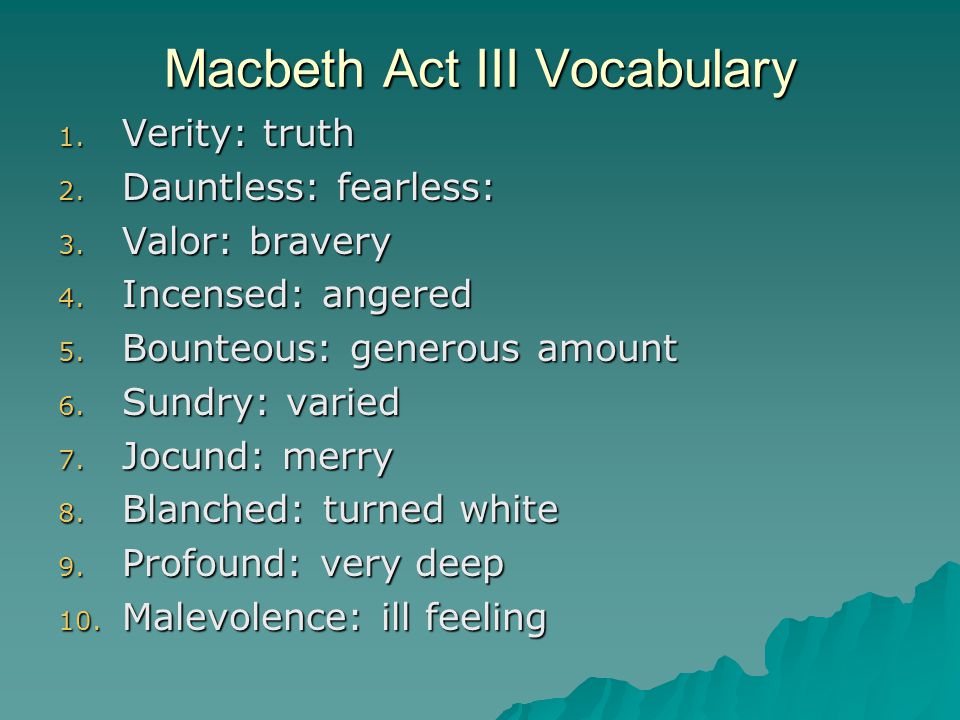 Macbeth Act III Vocabulary

1. Verity: truth
2. Dauntless: fearless:
3. Valor: bravery
4. Incensed: angered
5. Bounteous: generous amount
6. Sundry: varied
7. Jocund: merry
8. Blanched: turned white
9. Profound: very deep
10. Malevolence: ill feeling